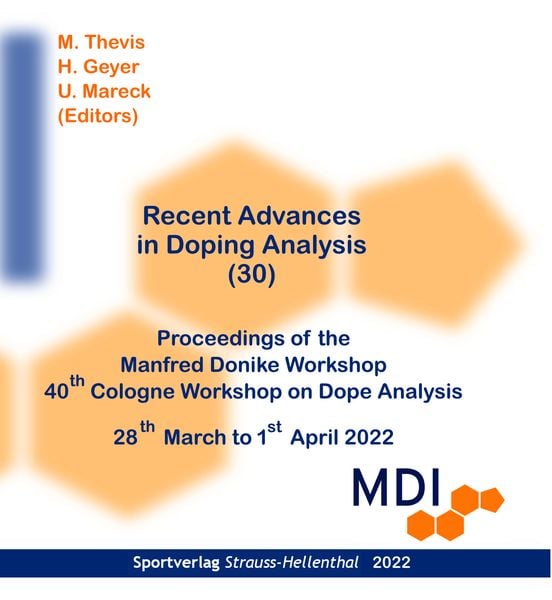 M. Thevis
H. Geyer
U. Mareck
(Editors)

Recent Advances in Doping Analysis (30)

Proceedings of the Manfred Donike Workshop
$40^{th}$ Cologne Workshop on Dope Analysis

$28^{th}$ March to $1^{st}$ April 2022

MDI

Sportverlag Strauss-Hellenthal 2022